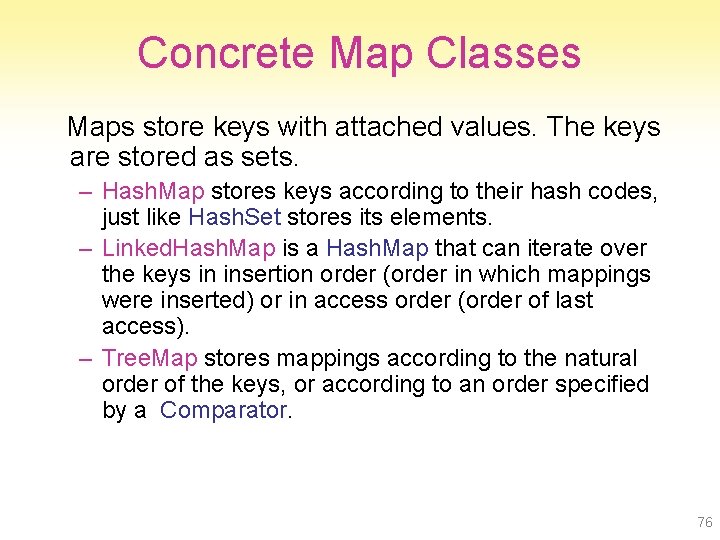 Concrete Map Classes

Maps store keys with attached values. The keys are stored as sets.

– HashMap stores keys according to their hash codes, just like HashSet stores its elements.
– LinkedHashMap is a HashMap that can iterate over the keys in insertion order (order in which mappings were inserted) or in access order (order of last access).
– TreeMap stores mappings according to the natural order of the keys, or according to an order specified by a Comparator.

76